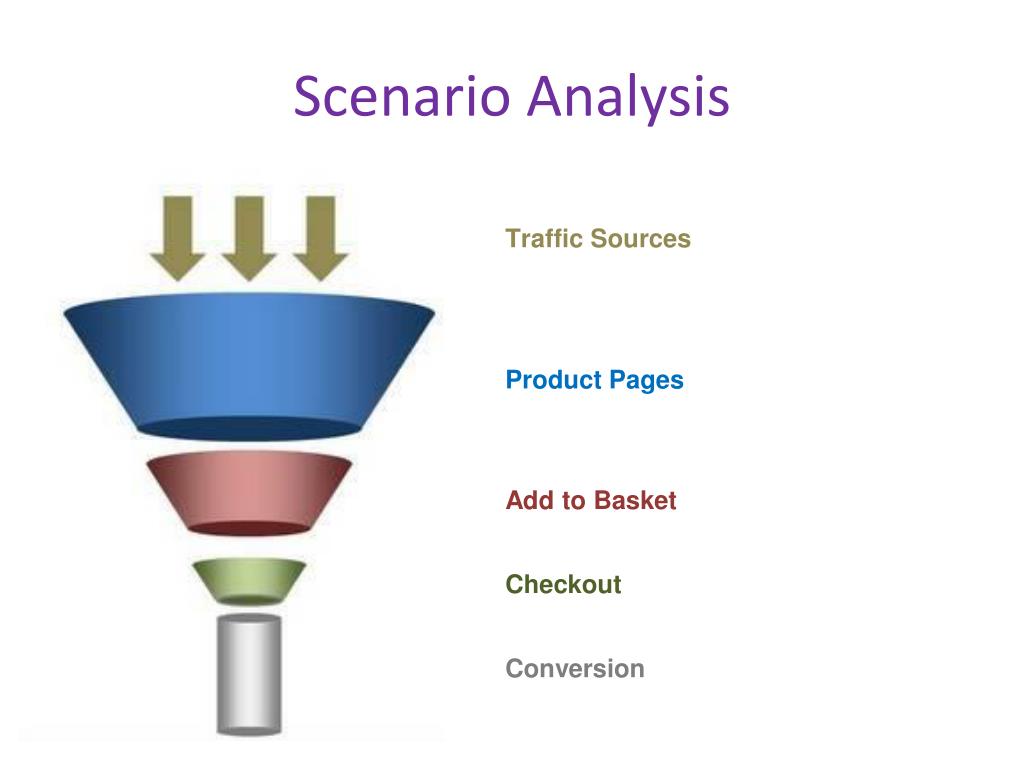 Scenario Analysis

Traffic Sources

Product Pages

Add to Basket

Checkout

Conversion